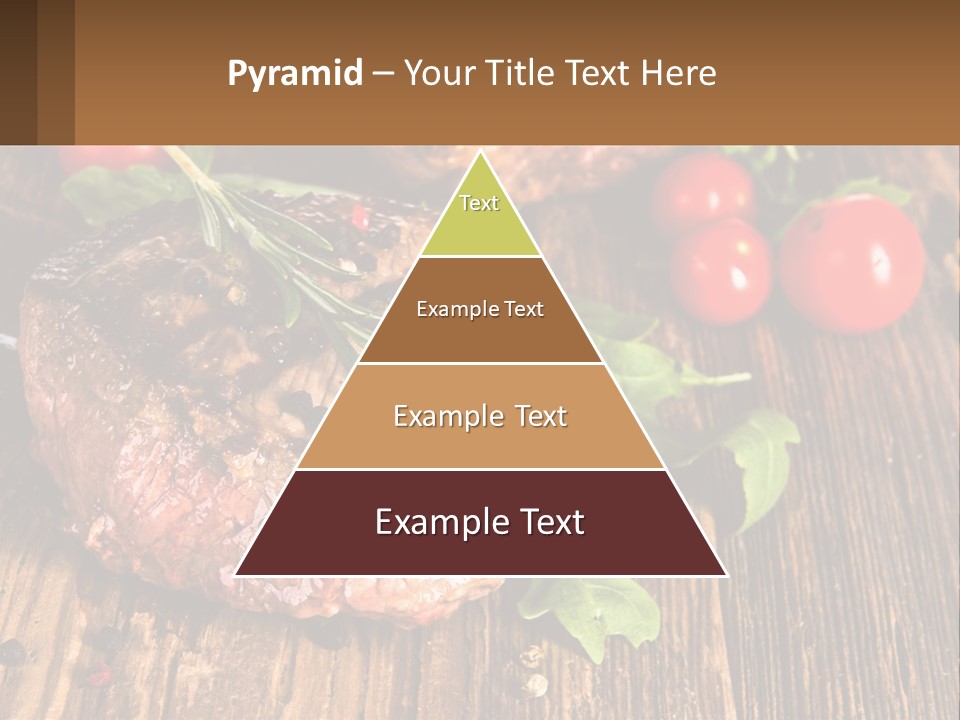 Pyramid – Your Title Text Here

Text

Example Text

Example Text

Example Text